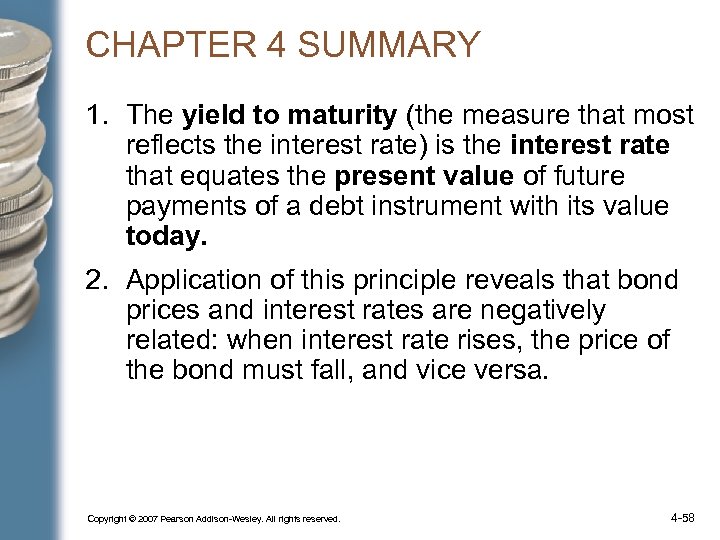 CHAPTER 4 SUMMARY

1. The yield to maturity (the measure that most reflects the interest rate) is the interest rate that equates the present value of future payments of a debt instrument with its value today.

2. Application of this principle reveals that bond prices and interest rates are negatively related: when interest rate rises, the price of the bond must fall, and vice versa.

Copyright © 2007 Pearson Addison-Wesley. All rights reserved.

4-58